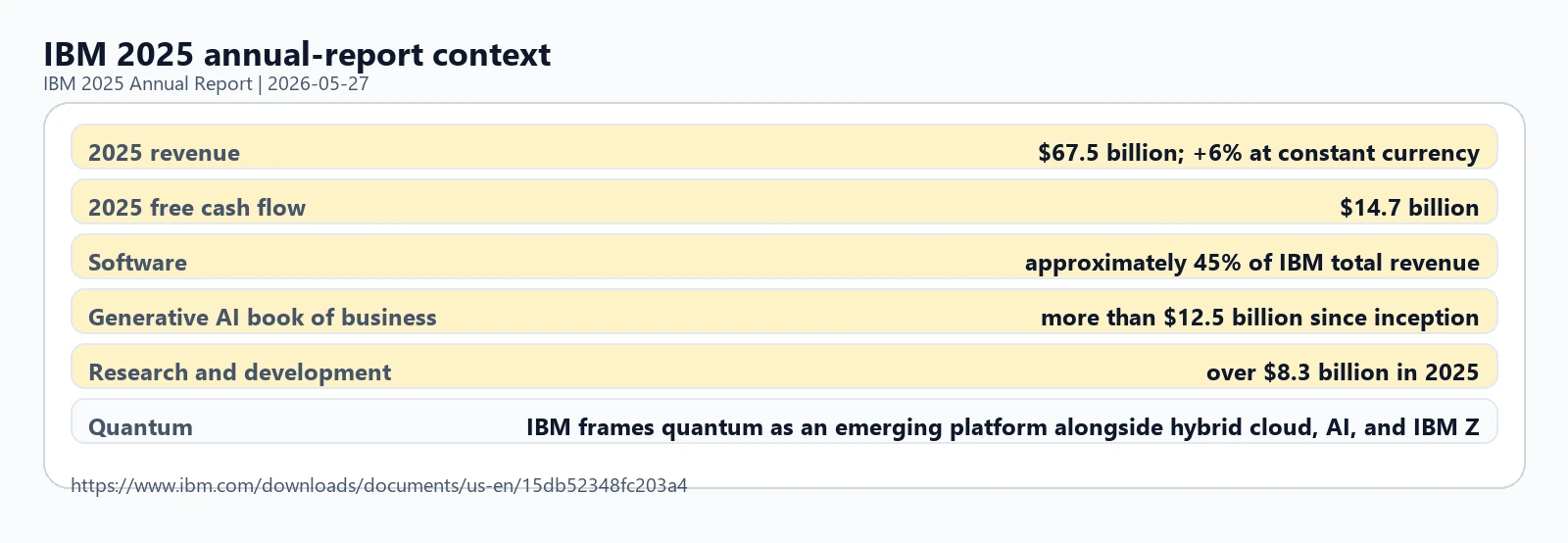 IBM 2025 annual-report context

IBM 2025 Annual Report | 2026-05-27

| | |
|---|---|
| 2025 revenue | \$67.5 billion; +6% at constant currency |
| 2025 free cash flow | \$14.7 billion |
| Software | approximately 45% of IBM total revenue |
| Generative AI book of business | more than \$12.5 billion since inception |
| Research and development | over \$8.3 billion in 2025 |
| Quantum | IBM frames quantum as an emerging platform alongside hybrid cloud, AI, and IBM Z |

https://www.ibm.com/downloads/documents/us-en/15db52348fc203a4